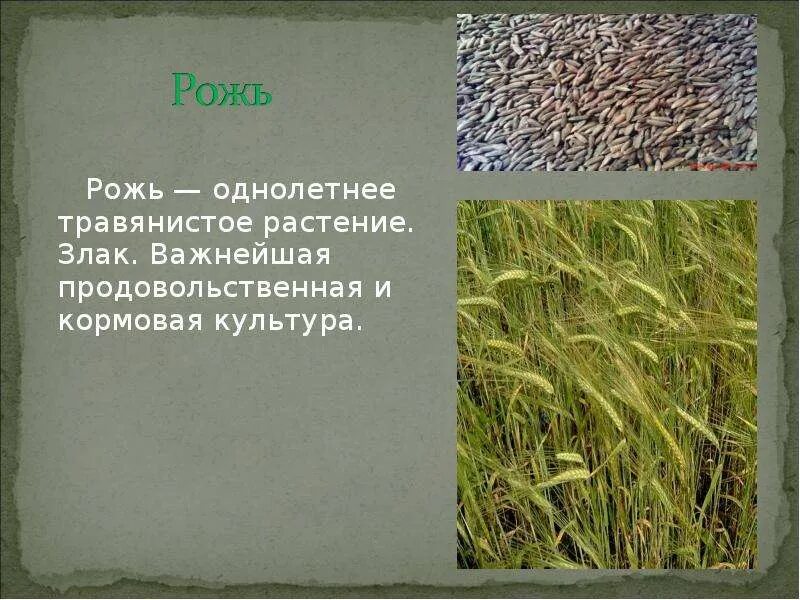 Рожь

Рожь — однолетнее травянистое растение. Злак. Важнейшая продовольственная и кормовая культура.